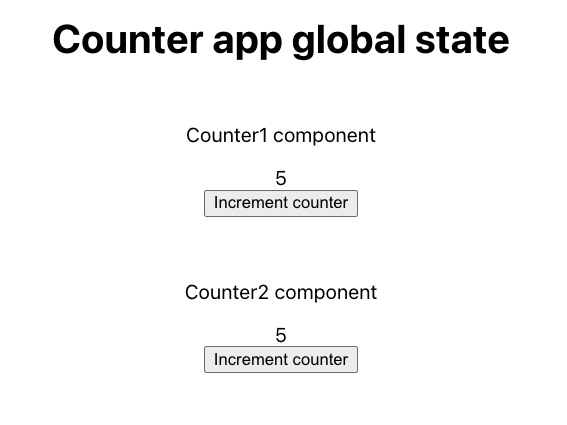 Counter app global state

Counter1 component

5

Increment counter

Counter2 component

5

Increment counter